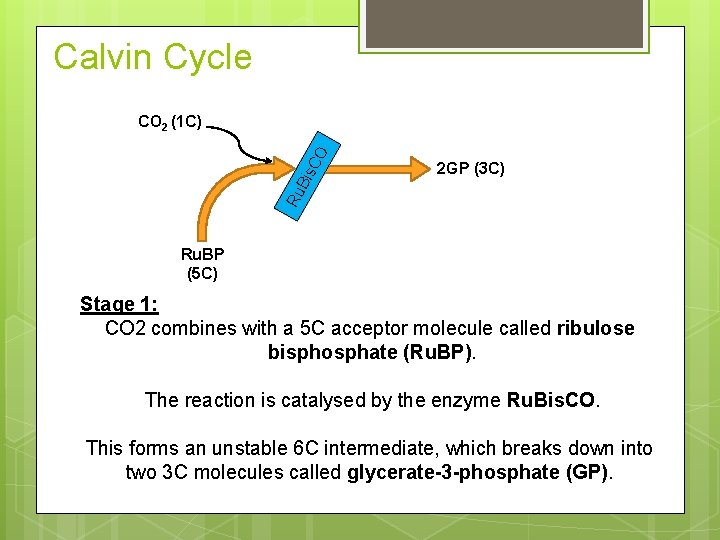 Calvin Cycle

$CO_2$ (1C)

RuBisCO

2GP (3C)

RuBP (5C)

Stage 1:

CO2 combines with a 5C acceptor molecule called ribulose bisphosphate (RuBP).

The reaction is catalysed by the enzyme RuBisCO.

This forms an unstable 6C intermediate, which breaks down into two 3C molecules called glycerate-3-phosphate (GP).